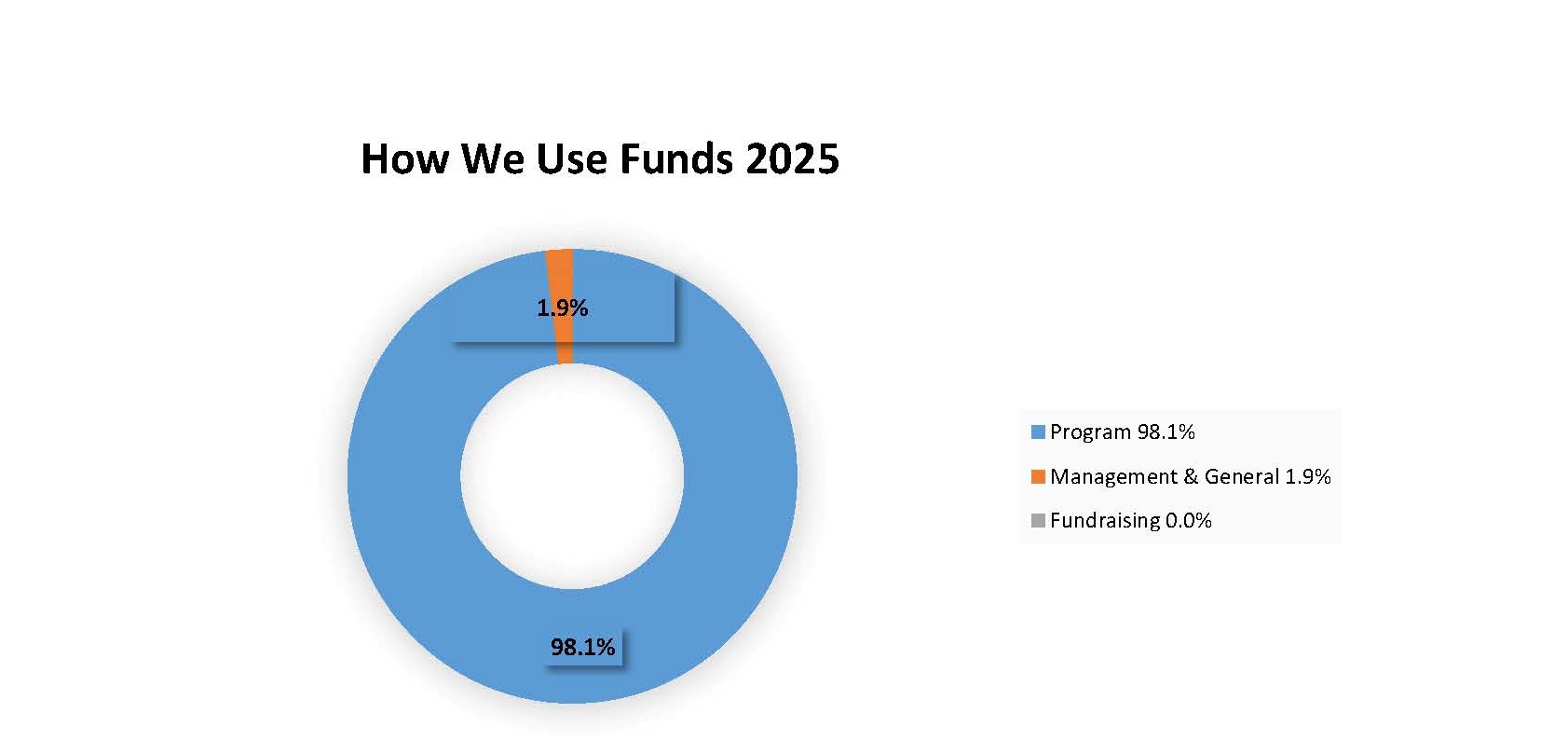 How We Use Funds 2025

1.9%

98.1%

Program 98.1%

Management & General 1.9%

Fundraising 0.0%